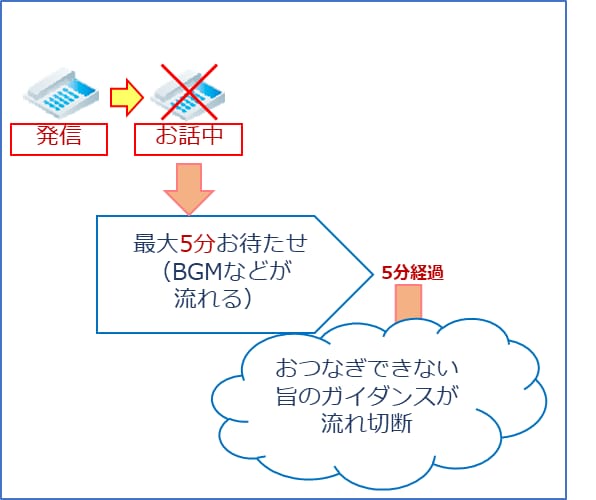 発信

お話中

最大5分お待たせ（BGMなどが流れる）

5分経過

おつなぎできない旨のガイダンスが流れ切断